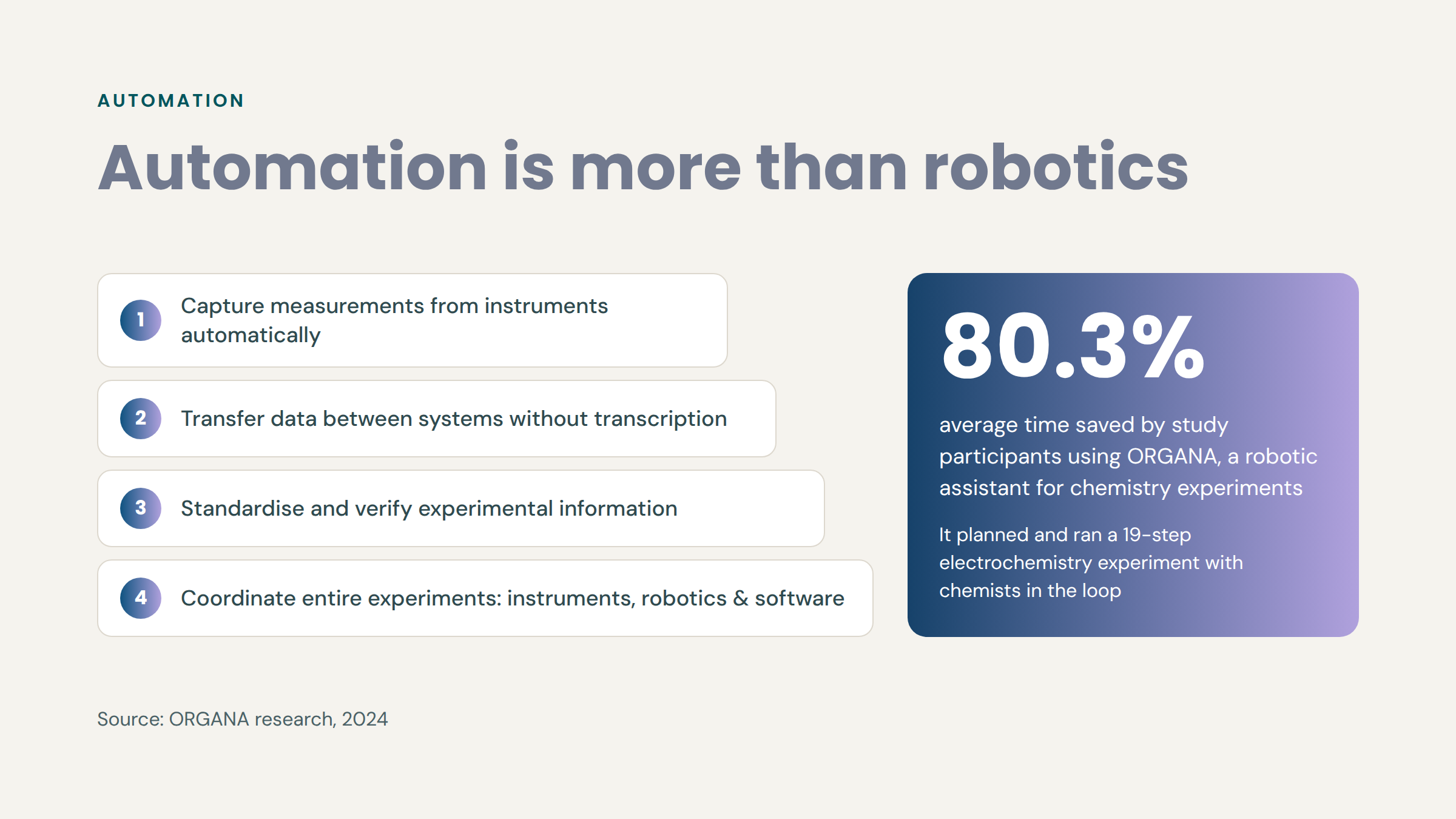 AUTOMATION

Automation is more than robotics

1 Capture measurements from instruments automatically

2 Transfer data between systems without transcription

3 Standardise and verify experimental information

4 Coordinate entire experiments: instruments, robotics & software

80.3%

average time saved by study participants using ORGANA, a robotic assistant for chemistry experiments

It planned and ran a 19-step electrochemistry experiment with chemists in the loop

Source: ORGANA research, 2024